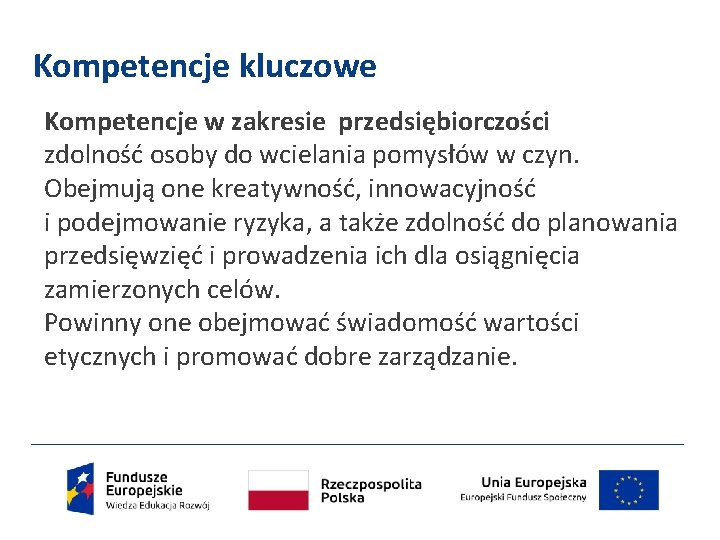 Kompetencje kluczowe

Kompetencje w zakresie przedsiębiorczości
zdolność osoby do wcielania pomysłów w czyn. Obejmują one kreatywność, innowacyjność i podejmowanie ryzyka, a także zdolność do planowania przedsięwzięć i prowadzenia ich dla osiągnięcia zamierzonych celów.
Powinny one obejmować świadomość wartości etycznych i promować dobre zarządzanie.

Fundusze Europejskie
Wiedza Edukacja Rozwój

Rzeczpospolita Polska

Unia Europejska
Europejski Fundusz Społeczny